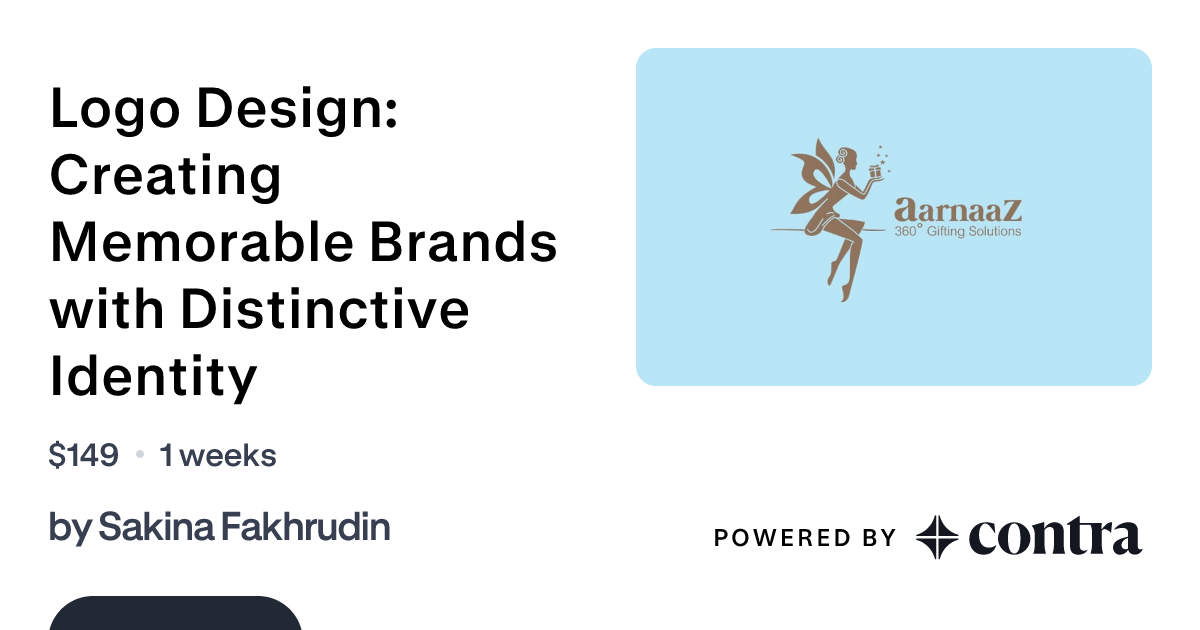 Logo Design: Creating Memorable Brands with Distinctive Identity

$149 • 1 weeks

by Sakina Fakhrudin

aarnaaZ
360° Gifting Solutions

POWERED BY contra